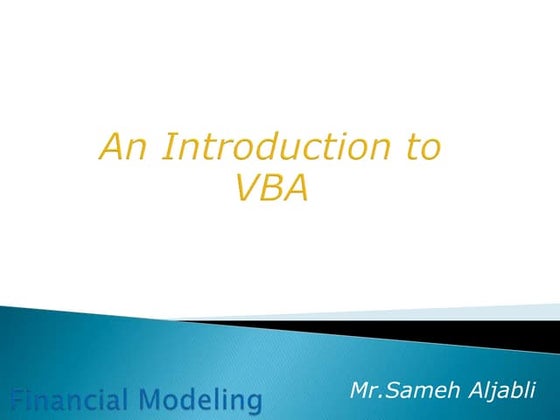 An Introduction to VBA

Financial Modeling

Mr.Sameh Aljabli